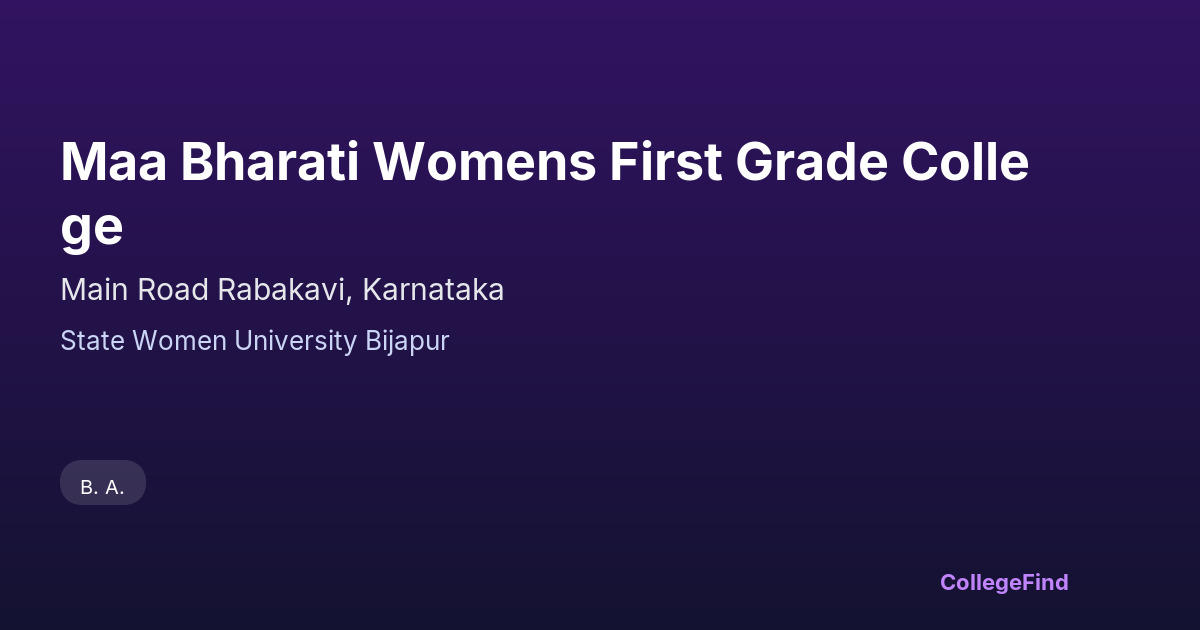 Maa Bharati Womens First Grade College

Main Road Rabakavi, Karnataka

State Women University Bijapur

B. A.

CollegeFind